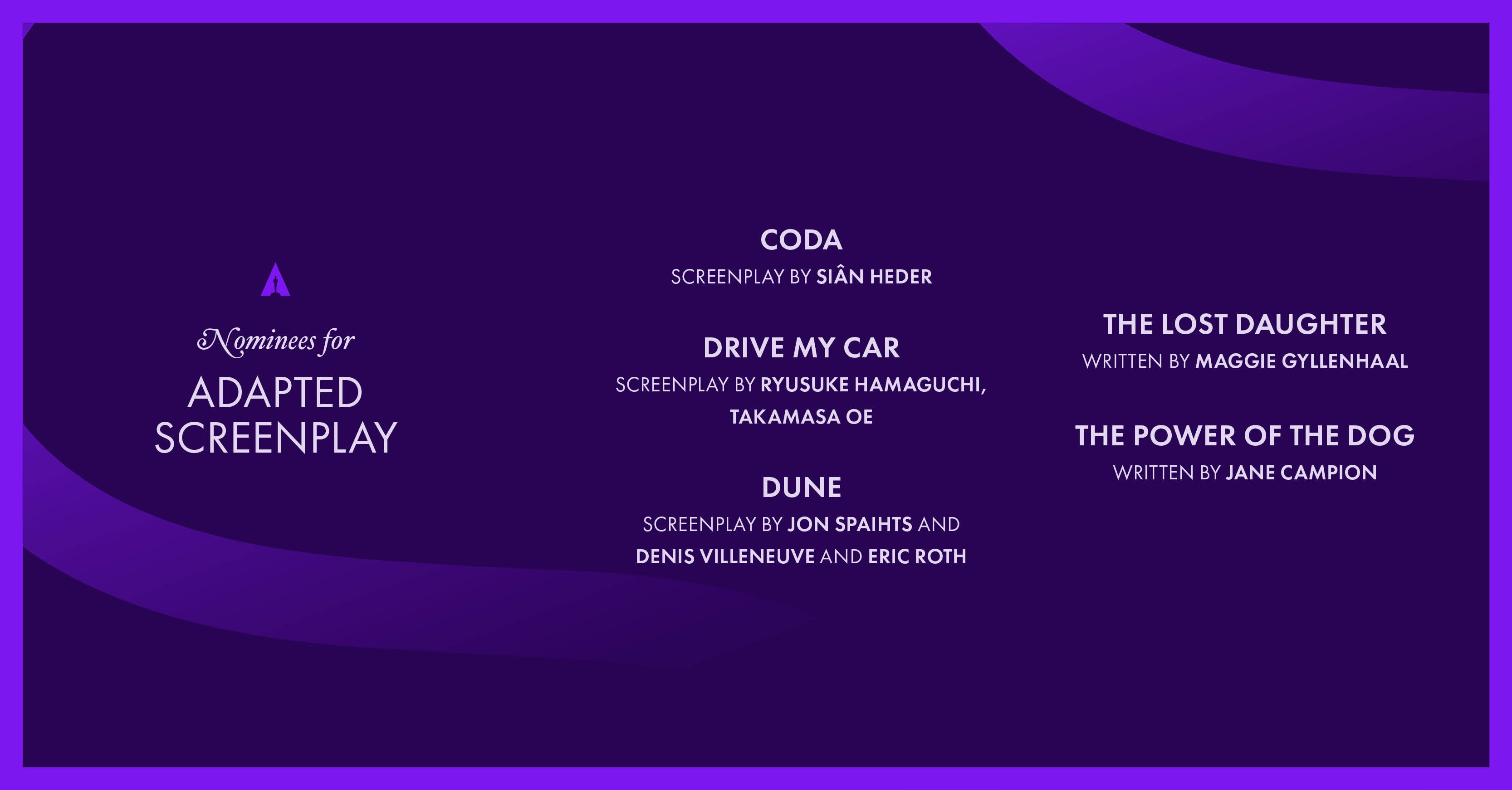 Nominees for
ADAPTED SCREENPLAY

CODA
SCREENPLAY BY SIÂN HEDER

DRIVE MY CAR
SCREENPLAY BY RYUSUKE HAMAGUCHI, TAKAMASA OE

DUNE
SCREENPLAY BY JON SPAIHTS AND DENIS VILLENEUVE AND ERIC ROTH

THE LOST DAUGHTER
WRITTEN BY MAGGIE GYLLENHAAL

THE POWER OF THE DOG
WRITTEN BY JANE CAMPION